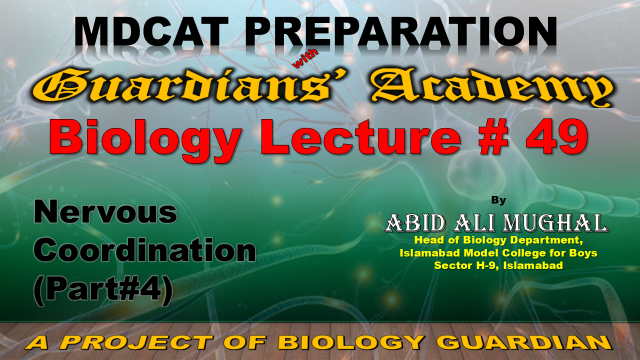 MDCAT PREPARATION
with
Guardians' Academy
Biology Lecture # 49

Nervous Coordination (Part#4)

By
ABID ALI MUGHAL
Head of Biology Department,
Islamabad Model College for Boys
Sector H-9, Islamabad

A PROJECT OF BIOLOGY GUARDIAN